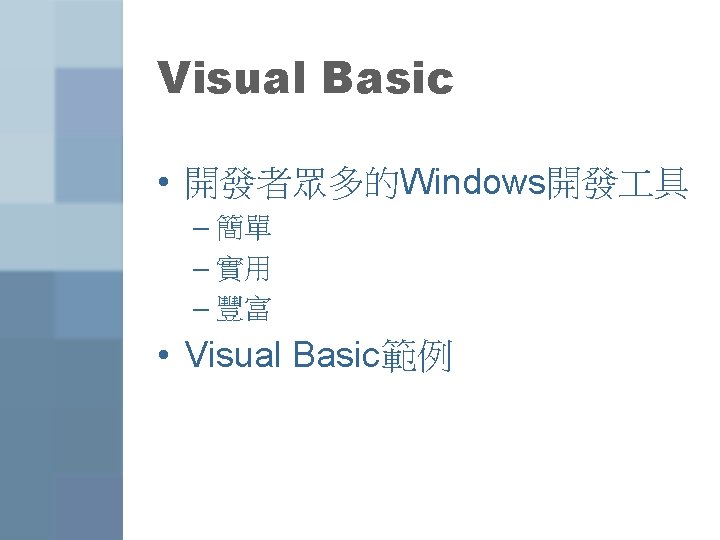 Visual Basic

• 開發者眾多的Windows開發工具
– 簡單
– 實用
– 豐富

• Visual Basic範例